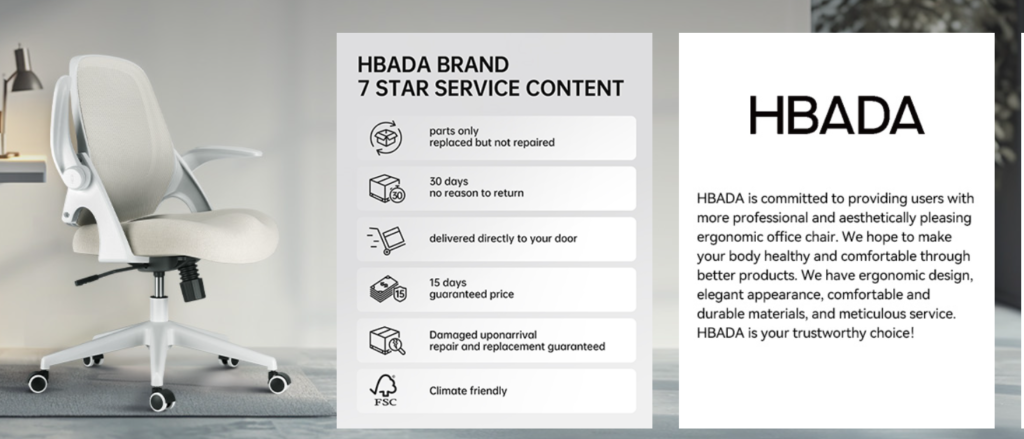 HBADA BRAND
7 STAR SERVICE CONTENT

parts only
replaced but not repaired

30

30 days
no reason to return

delivered directly to your door

15

15 days
guaranteed price

Damaged uponarrival
repair and replacement guaranteed

FSC

Climate friendly

HBADA

HBADA is committed to providing users with more professional and aesthetically pleasing ergonomic office chair. We hope to make your body healthy and comfortable through better products. We have ergonomic design, elegant appearance, comfortable and durable materials, and meticulous service. HBADA is your trustworthy choice!